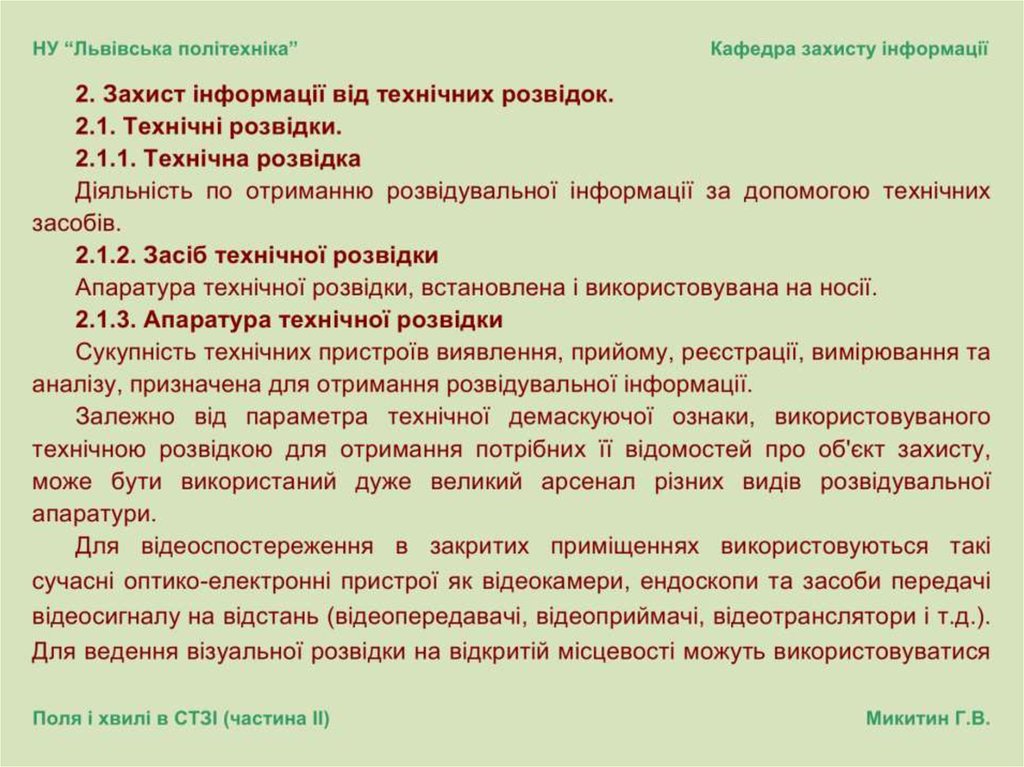 НУ “Львівська політехніка”

Кафедра захисту інформації

2. Захист інформації від технічних розвідок.

2.1. Технічні розвідки.

2.1.1. Технічна розвідка

Діяльність по отриманню розвідувальної інформації за допомогою технічних засобів.

2.1.2. Засіб технічної розвідки

Апаратура технічної розвідки, встановлена і використовувана на носії.

2.1.3. Апаратура технічної розвідки

Сукупність технічних пристроїв виявлення, прийому, реєстрації, вимірювання та аналізу, призначена для отримання розвідувальної інформації.

Залежно від параметра технічної демаскуючої ознаки, використовуваного технічною розвідкою для отримання потрібних її відомостей про об'єкт захисту, може бути використаний дуже великий арсенал різних видів розвідувальної апаратури.

Для відеоспостереження в закритих приміщеннях використовуються такі сучасні оптико-електронні пристрої як відеокамери, ендоскопи та засоби передачі відеосигналу на відстань (відеопередавачі, відеоприймачі, відеотранслятори і т.д.). Для ведення візуальної розвідки на відкритій місцевості можуть використовуватися

Поля і хвилі в СТЗІ (частина ІІ)

Микитин Г.В.